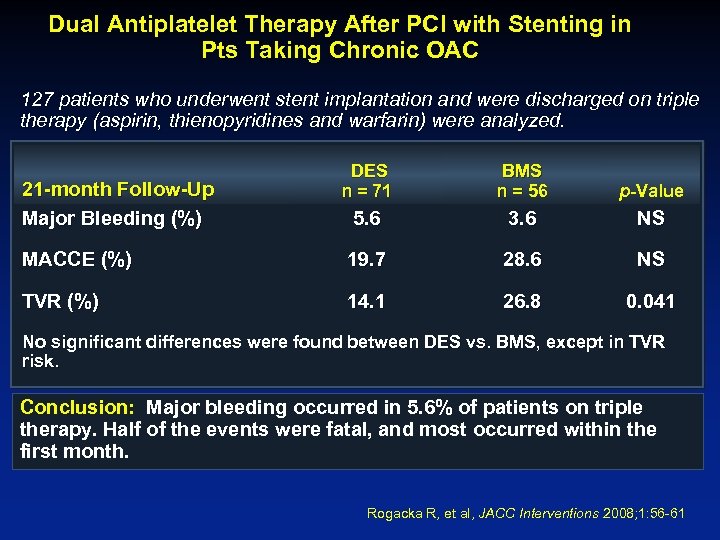 Dual Antiplatelet Therapy After PCI with Stenting in Pts Taking Chronic OAC

127 patients who underwent stent implantation and were discharged on triple therapy (aspirin, thienopyridines and warfarin) were analyzed.

| 21-month Follow-Up | DES n = 71 | BMS n = 56 | p-Value |
|---|---|---|---|
| Major Bleeding (%) | 5.6 | 3.6 | NS |
| MACCE (%) | 19.7 | 28.6 | NS |
| TVR (%) | 14.1 | 26.8 | 0.041 |

No significant differences were found between DES vs. BMS, except in TVR risk.

Conclusion: Major bleeding occurred in 5.6% of patients on triple therapy. Half of the events were fatal, and most occurred within the first month.

Rogacka R, et al, JACC Interventions 2008;1:56-61